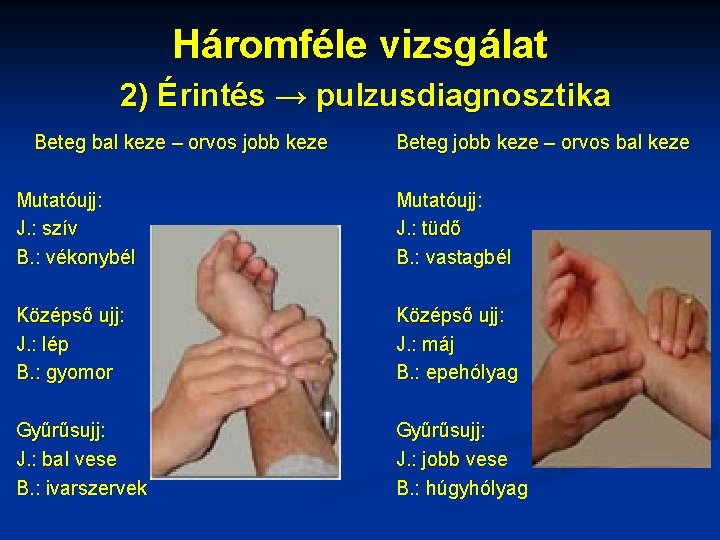 Háromféle vizsgálat
2) Érintés → pulzusdiagnosztika

Beteg bal keze – orvos jobb keze

Mutatóujj:
J.: szív
B.: vékonybél

Középső ujj:
J.: lép
B.: gyomor

Gyűrűsujj:
J.: bal vese
B.: ivarszervek

Beteg jobb keze – orvos bal keze

Mutatóujj:
J.: tüdő
B.: vastagbél

Középső ujj:
J.: máj
B.: epehólyag

Gyűrűsujj:
J.: jobb vese
B.: húgyhólyag